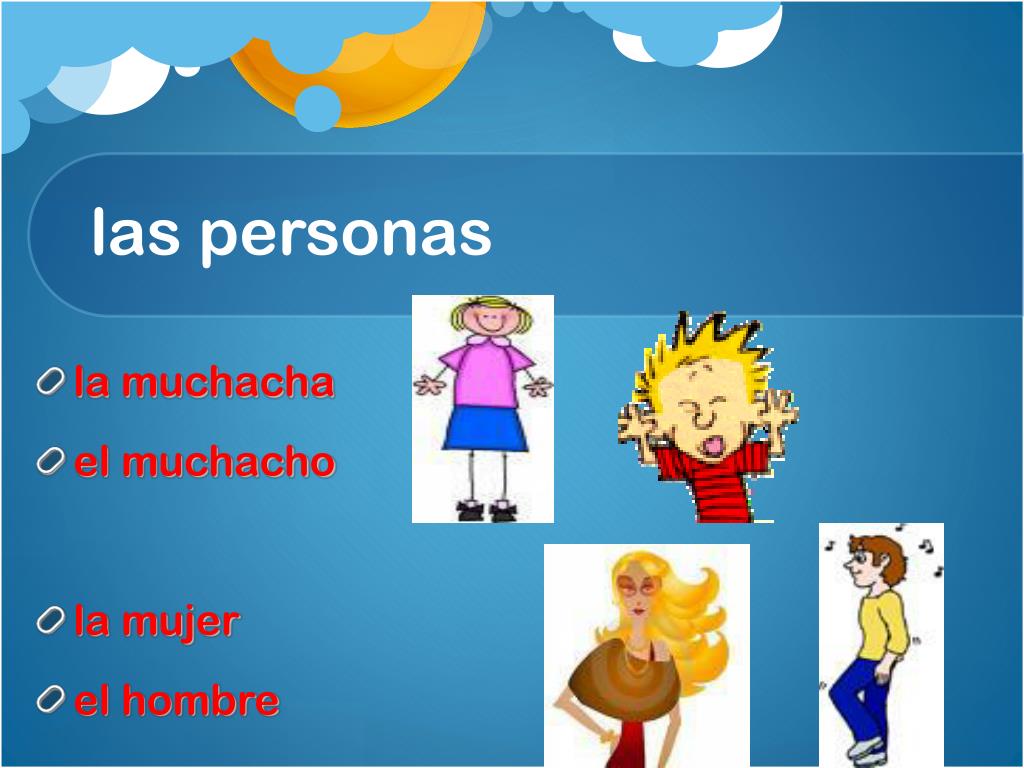 las personas

la muchacha

el muchacho

la mujer

el hombre